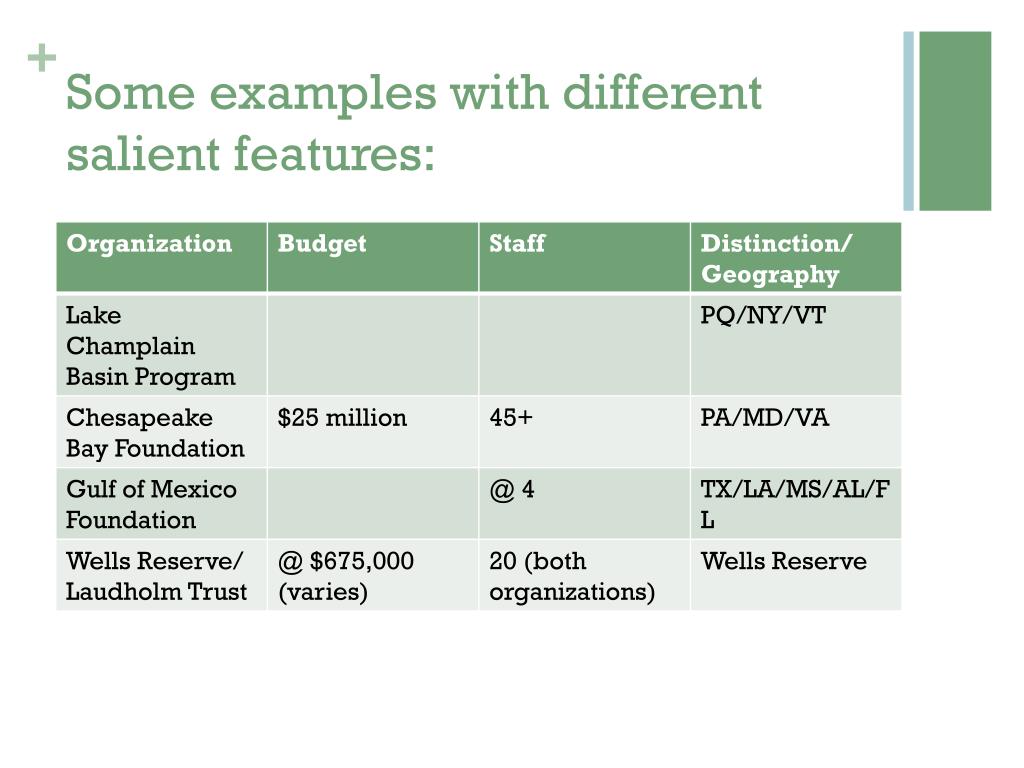 +
Some examples with different salient features:

| Organization | Budget | Staff | Distinction/ Geography |
|---|---|---|---|
| Lake Champlain Basin Program | | | PQ/NY/VT |
| Chesapeake Bay Foundation | \$25 million | 45+ | PA/MD/VA |
| Gulf of Mexico Foundation | | @ 4 | TX/LA/MS/AL/FL |
| Wells Reserve/ Laudholm Trust | @ \$675,000 (varies) | 20 (both organizations) | Wells Reserve |